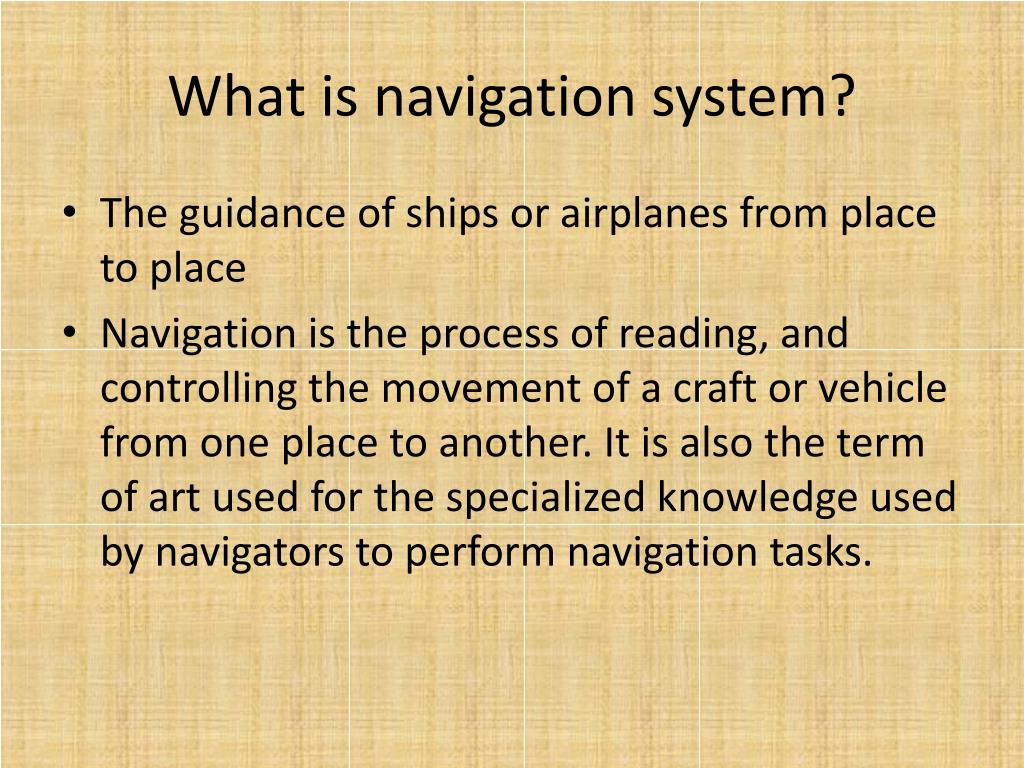 What is navigation system?

• The guidance of ships or airplanes from place to place

• Navigation is the process of reading, and controlling the movement of a craft or vehicle from one place to another. It is also the term of art used for the specialized knowledge used by navigators to perform navigation tasks.